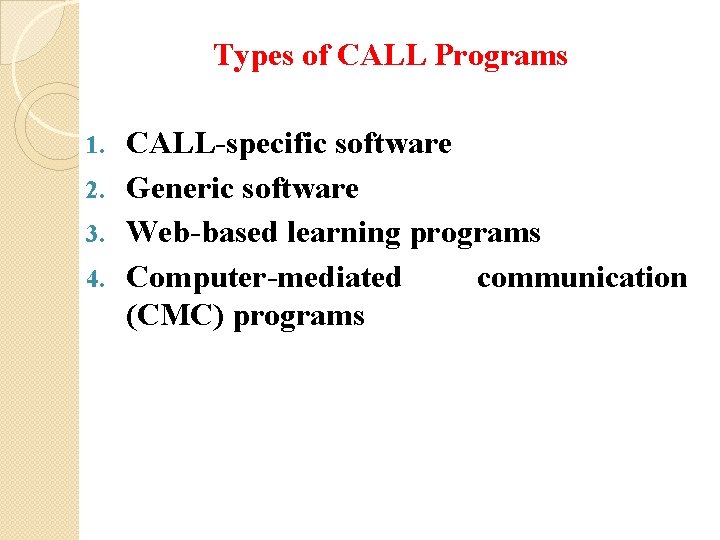 Types of CALL Programs

1. CALL-specific software
2. Generic software
3. Web-based learning programs
4. Computer-mediated communication (CMC) programs